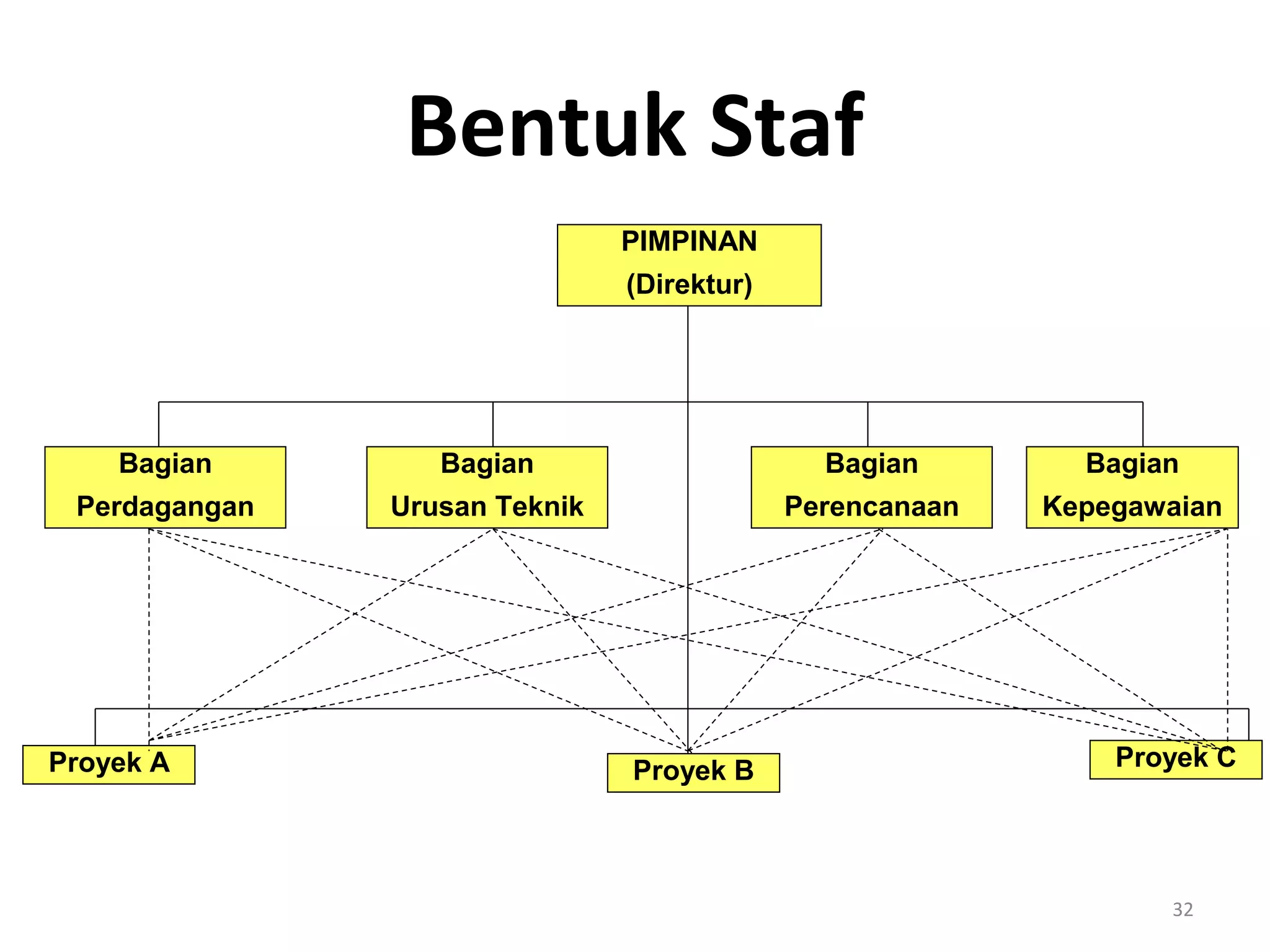 Bentuk Staf

PIMPINAN
(Direktur)

Bagian
Perdagangan

Bagian
Urusan Teknik

Bagian
Perencanaan

Bagian
Kepegawaian

Proyek A

Proyek B

Proyek C

32